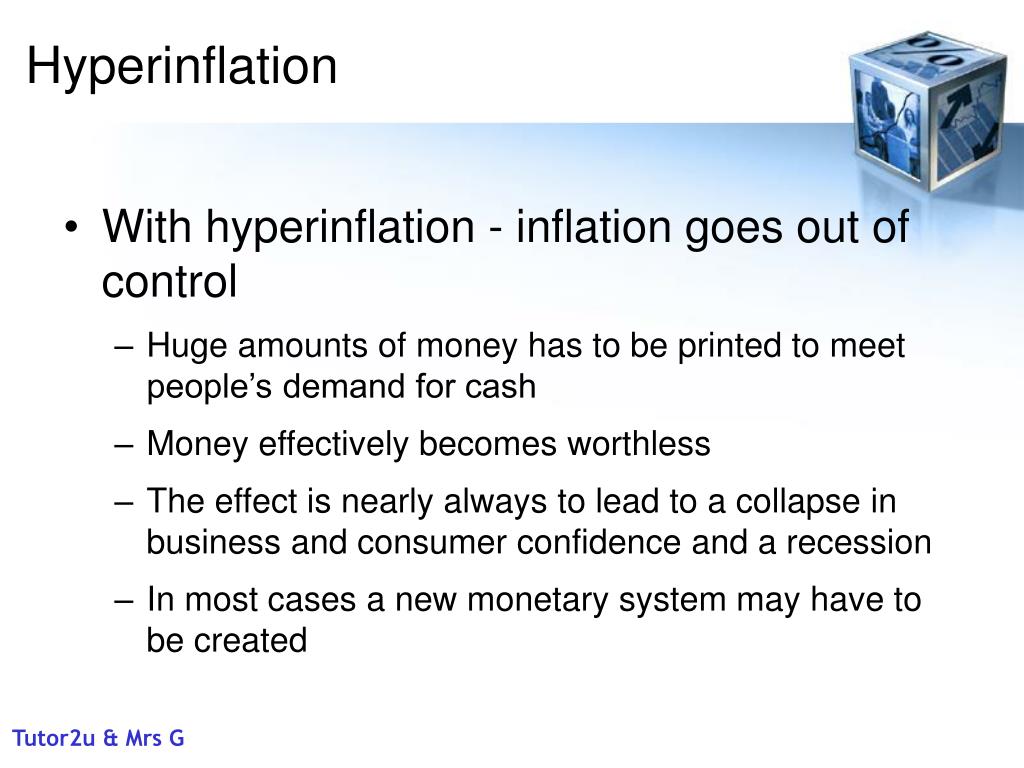 Hyperinflation

• With hyperinflation - inflation goes out of control

– Huge amounts of money has to be printed to meet people’s demand for cash

– Money effectively becomes worthless

– The effect is nearly always to lead to a collapse in business and consumer confidence and a recession

– In most cases a new monetary system may have to be created

Tutor2u & Mrs G